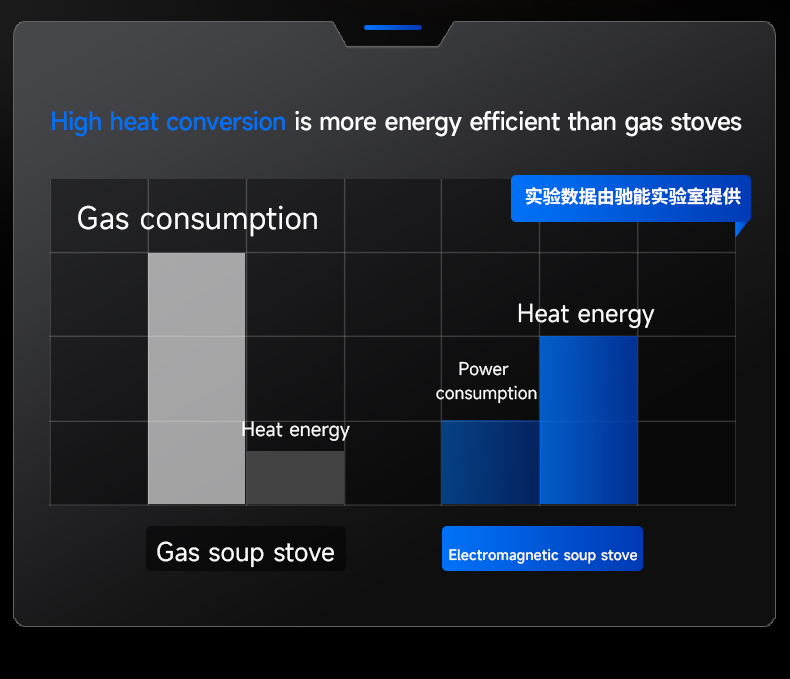 High heat conversion is more energy efficient than gas stoves

实验数据由驰能实验室提供

Gas consumption

Heat energy

Power consumption

Heat energy

Gas soup stove

Electromagnetic soup stove